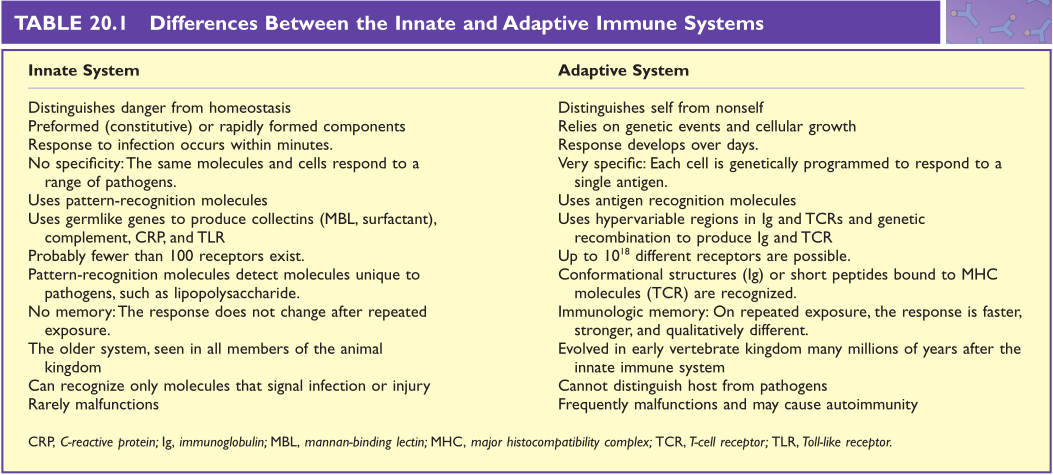 TABLE 20.1 Differences Between the Innate and Adaptive Immune Systems

| Innate System | Adaptive System |
|---|---|
| Distinguishes danger from homeostasis | Distinguishes self from nonself |
| Preformed (constitutive) or rapidly formed components | Relies on genetic events and cellular growth |
| Response to infection occurs within minutes. | Response develops over days. |
| No specificity: The same molecules and cells respond to a range of pathogens. | Very specific: Each cell is genetically programmed to respond to a single antigen. |
| Uses pattern-recognition molecules | Uses antigen recognition molecules |
| Uses germlike genes to produce collectins (MBL, surfactant), complement, CRP, and TLR | Uses hypervariable regions in Ig and TCRs and genetic recombination to produce Ig and TCR |
| Probably fewer than 100 receptors exist. | Up to $10^{18}$ different receptors are possible. |
| Pattern-recognition molecules detect molecules unique to pathogens, such as lipopolysaccharide. | Conformational structures (Ig) or short peptides bound to MHC molecules (TCR) are recognized. |
| No memory: The response does not change after repeated exposure. | Immunologic memory: On repeated exposure, the response is faster, stronger, and qualitatively different. |
| The older system, seen in all members of the animal kingdom | Evolved in early vertebrate kingdom many millions of years after the innate immune system |
| Can recognize only molecules that signal infection or injury | Cannot distinguish host from pathogens |
| Rarely malfunctions | Frequently malfunctions and may cause autoimmunity |

CRP, C-reactive protein; Ig, immunoglobulin; MBL, mannan-binding lectin; MHC, major histocompatibility complex; TCR, T-cell receptor; TLR, Toll-like receptor.